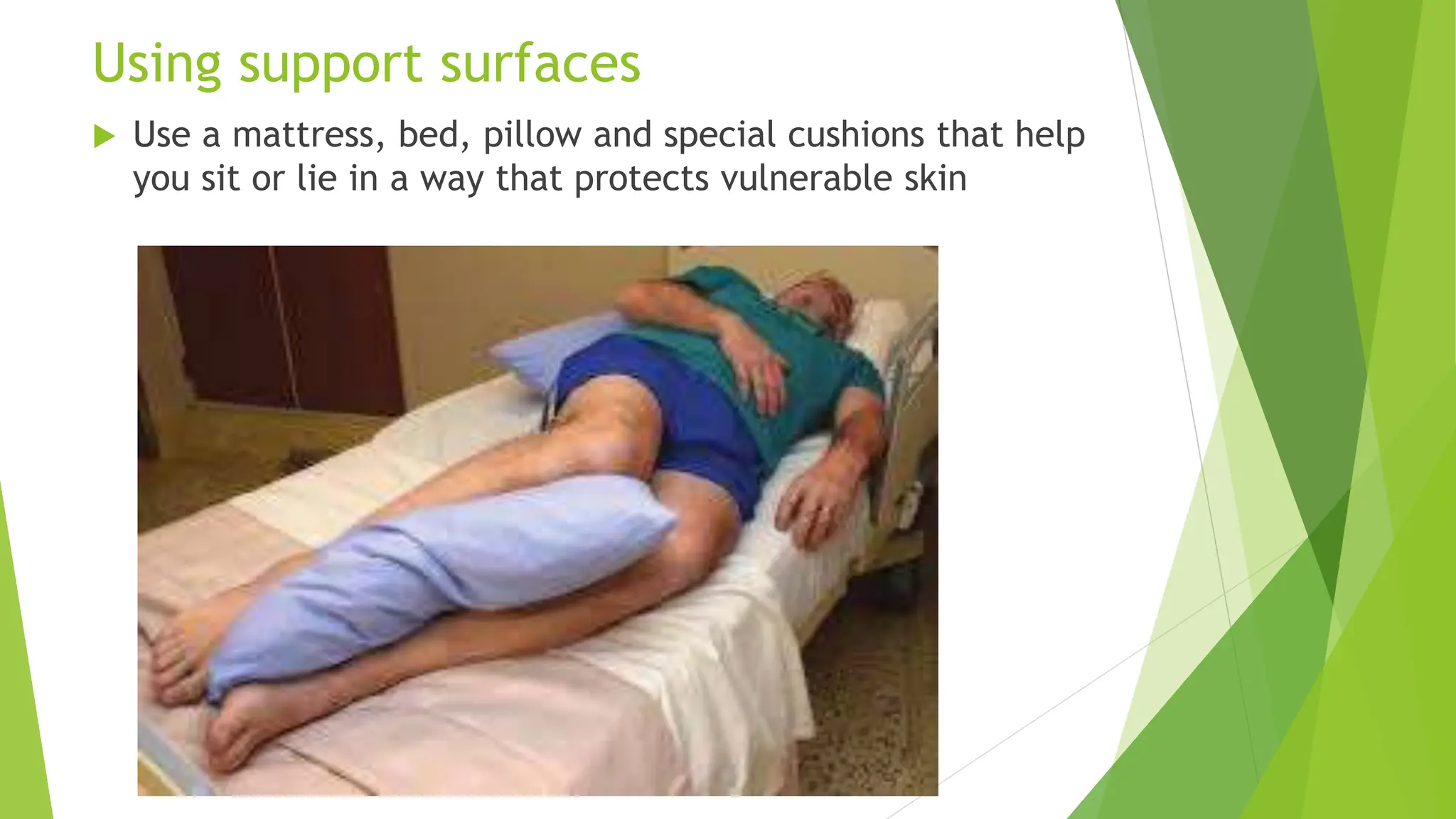 Using support surfaces

Use a mattress, bed, pillow and special cushions that help you sit or lie in a way that protects vulnerable skin